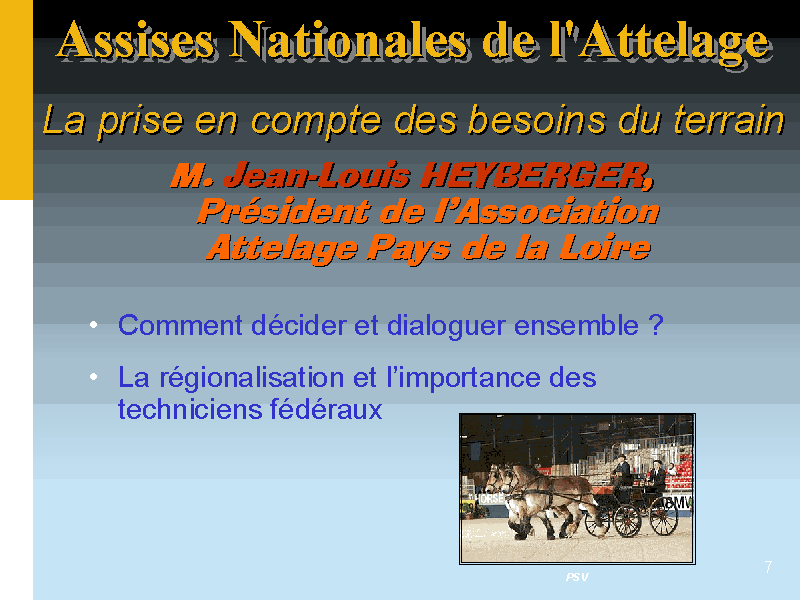 Assises Nationales de l'Attelage

La prise en compte des besoins du terrain

M. Jean-Louis HEYBERGER,
Président de l'Association
Attelage Pays de la Loire

• Comment décider et dialoguer ensemble ?

• La régionalisation et l'importance des techniciens fédéraux

PSV

7